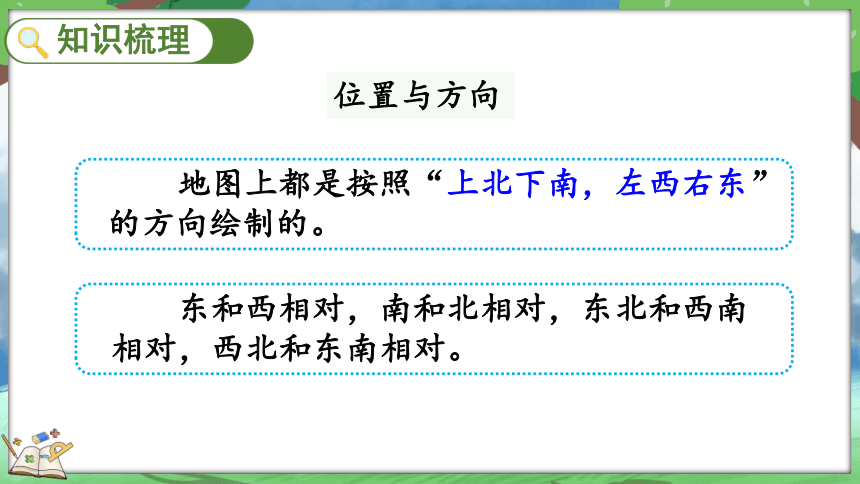 知识梳理

位置与方向

地图上都是按照“上北下南，左西右东”的方向绘制的。

东和西相对，南和北相对，东北和西南相对，西北和东南相对。